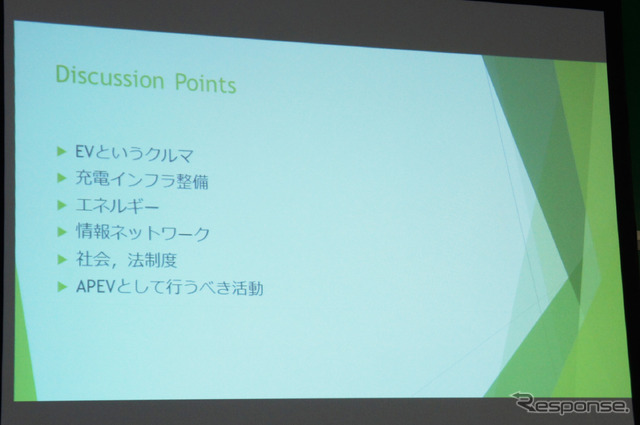 Discussion Points

▶ EVというクルマ
▶ 充電インフラ整備
▶ エネルギー
▶ 情報ネットワーク
▶ 社会，法制度
▶ APEVとして行うべき活動

Response.